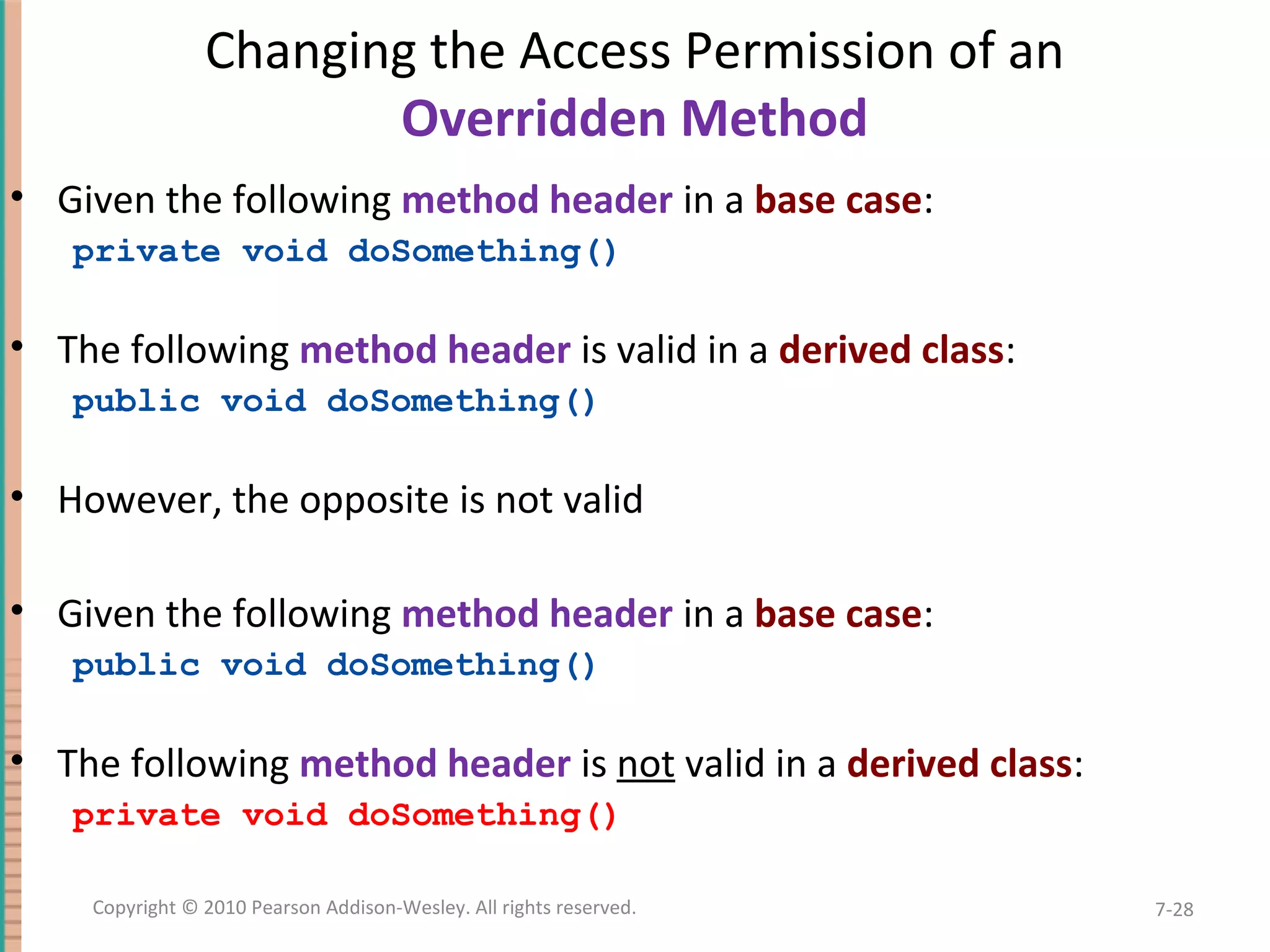 Changing the Access Permission of an Overridden Method

• Given the following method header in a base case:
private void doSomething()

• The following method header is valid in a derived class:
public void doSomething()

• However, the opposite is not valid

• Given the following method header in a base case:
public void doSomething()

• The following method header is not valid in a derived class:
private void doSomething()

Copyright © 2010 Pearson Addison-Wesley. All rights reserved.

7-28